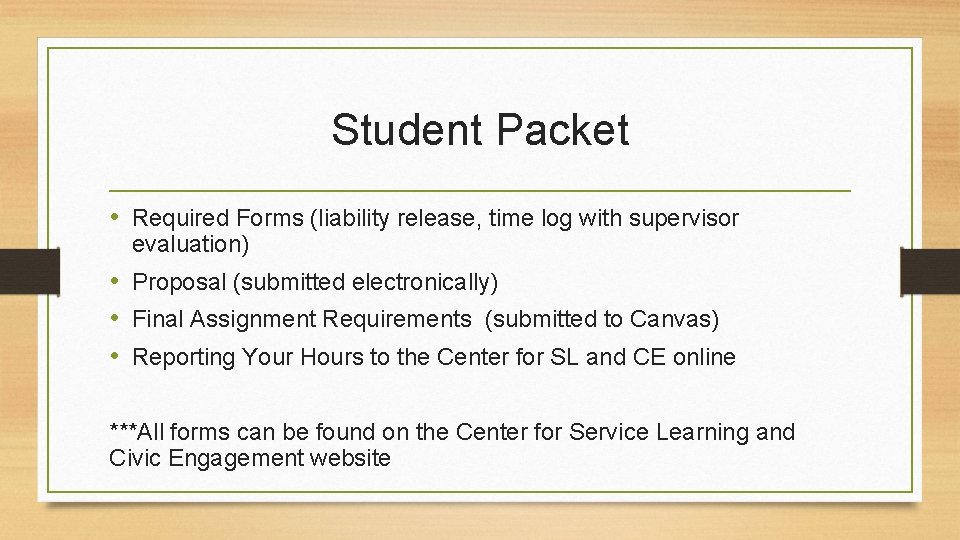 Student Packet

• Required Forms (liability release, time log with supervisor evaluation)
• Proposal (submitted electronically)
• Final Assignment Requirements (submitted to Canvas)
• Reporting Your Hours to the Center for SL and CE online

***All forms can be found on the Center for Service Learning and Civic Engagement website